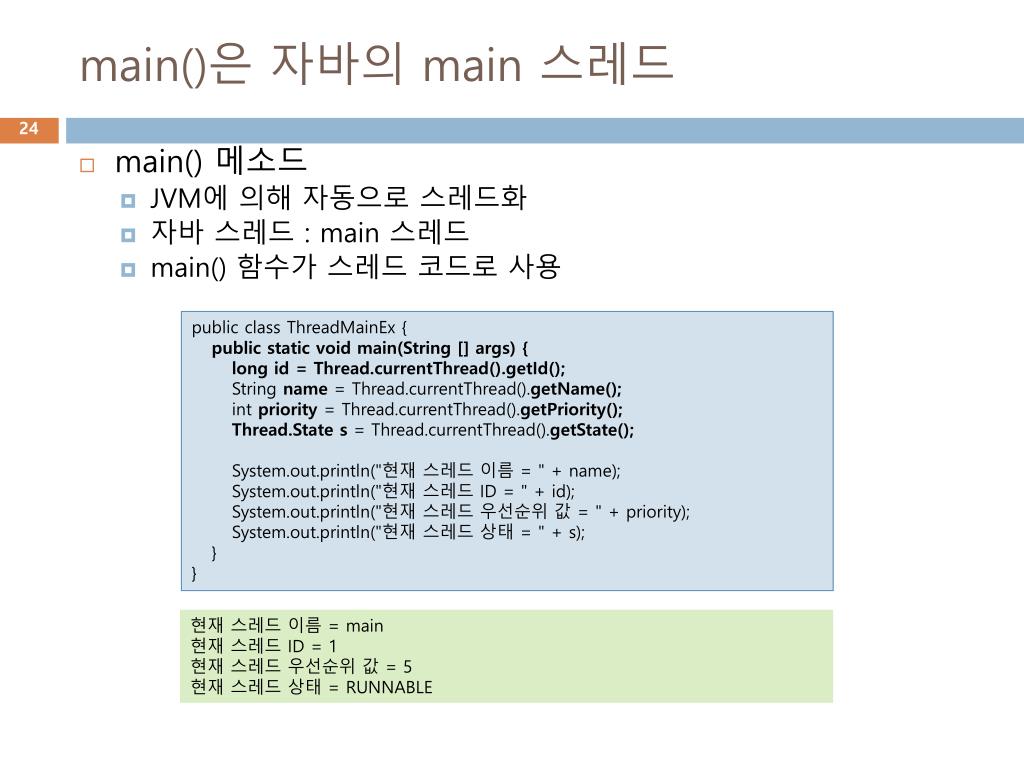 main()은 자바의 main 스레드

24

main() 메소드
JVM에 의해 자동으로 스레드화
자바 스레드 : main 스레드
main() 함수가 스레드 코드로 사용

public class ThreadMainEx {
public static void main(String [] args) {
long id = Thread.currentThread().getId();
String name = Thread.currentThread().getName();
int priority = Thread.currentThread().getPriority();
Thread.State s = Thread.currentThread().getState();

System.out.println("현재 스레드 이름 = " + name);
System.out.println("현재 스레드 ID = " + id);
System.out.println("현재 스레드 우선순위 값 = " + priority);
System.out.println("현재 스레드 상태 = " + s);
}
}

현재 스레드 이름 = main
현재 스레드 ID = 1
현재 스레드 우선순위 값 = 5
현재 스레드 상태 = RUNNABLE